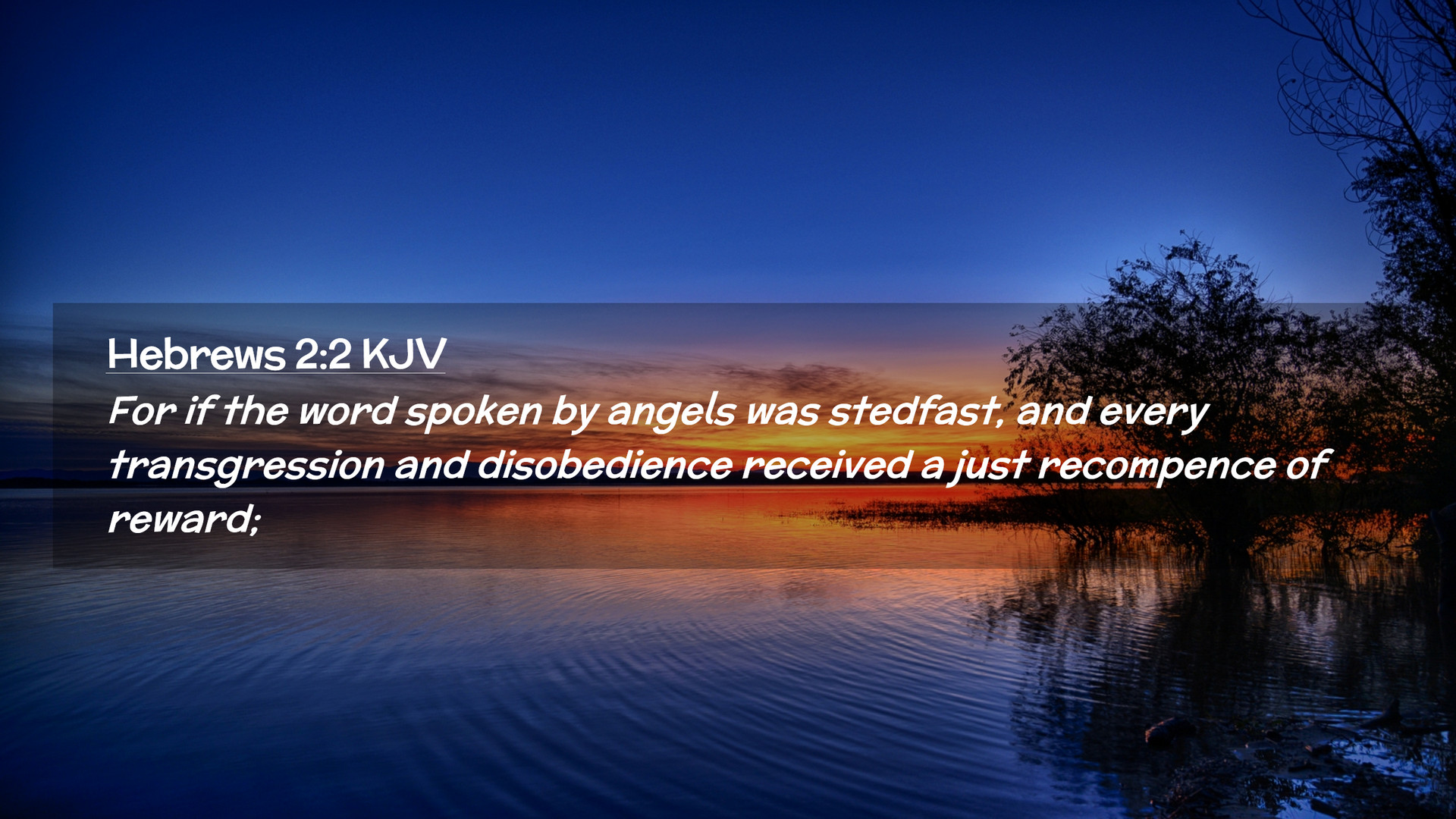 Hebrews 2:2 KJV

For if the word spoken by angels was stedfast, and every transgression and disobedience received a just recompence of reward;